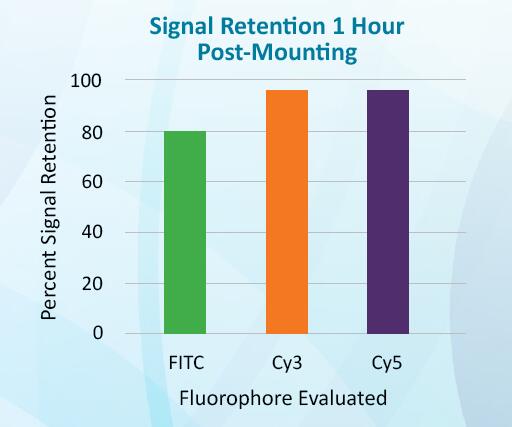 Signal Retention 1 Hour Post-Mounting

Percent Signal Retention

100
80
60
40
20
0

FITC
Cy3
Cy5

Fluorophore Evaluated